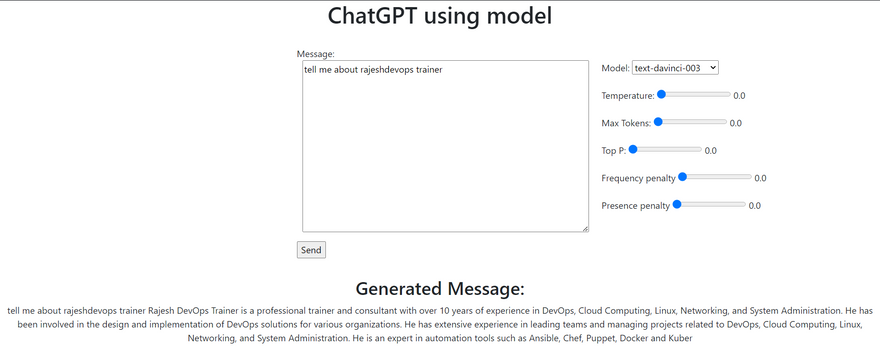 ChatGPT using model

Message:

tell me about rajeshdevops trainer

Model: text-davinci-003

Temperature: 0.0

Max Tokens: 0.0

Top P: 0.0

Frequency penalty 0.0

Presence penalty 0.0

Send

Generated Message:

tell me about rajeshdevops trainer Rajesh DevOps Trainer is a professional trainer and consultant with over 10 years of experience in DevOps, Cloud Computing, Linux, Networking, and System Administration. He has been involved in the design and implementation of DevOps solutions for various organizations. He has extensive experience in leading teams and managing projects related to DevOps, Cloud Computing, Linux, Networking, and System Administration. He is an expert in automation tools such as Ansible, Chef, Puppet, Docker and Kuber